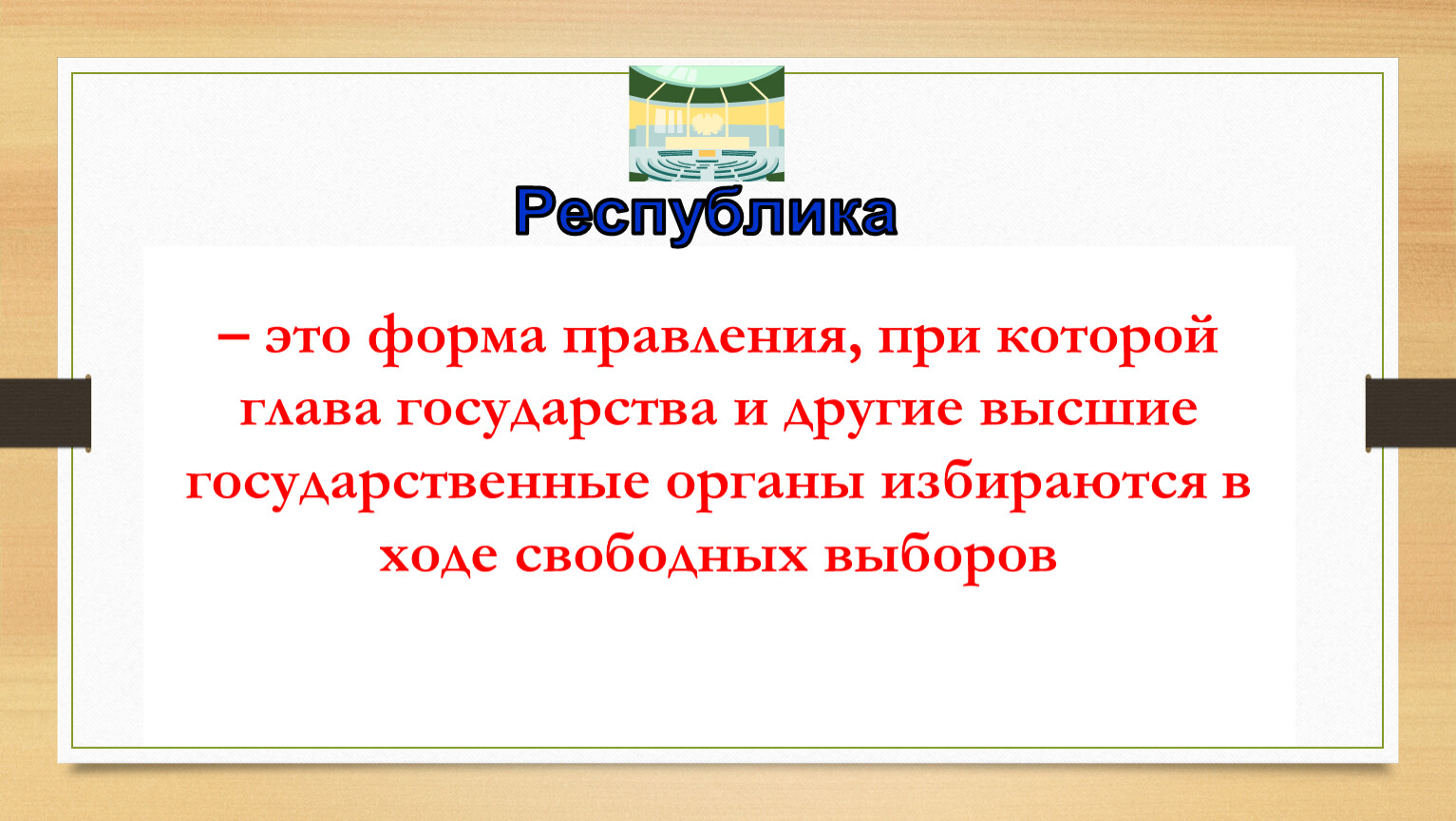 Республика

– это форма правления, при которой глава государства и другие высшие государственные органы избираются в ходе свободных выборов